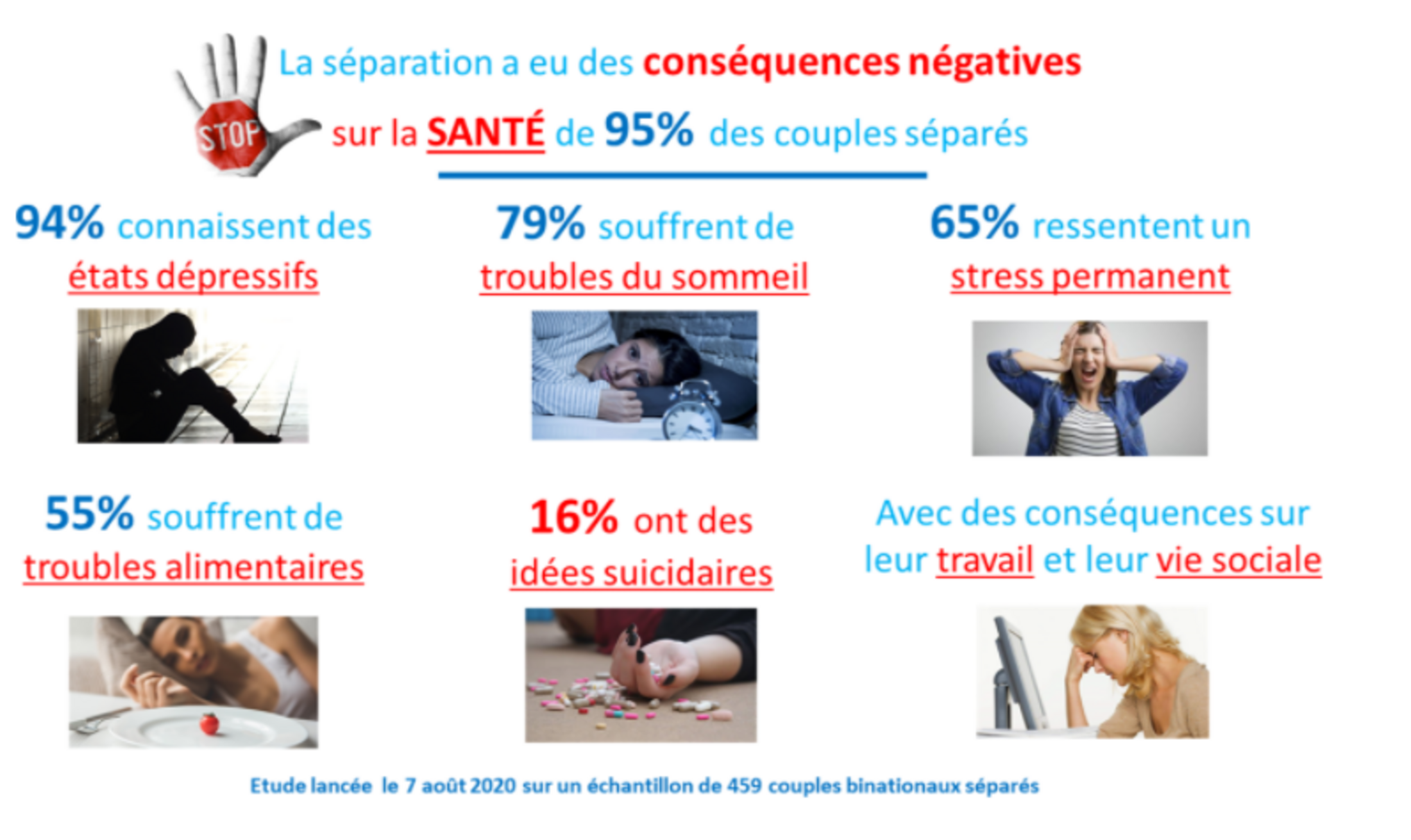 STOP

La séparation a eu des conséquences négatives sur la SANTÉ de 95% des couples séparés

94% connaissent des états dépressifs

79% souffrent de troubles du sommeil

65% ressentent un stress permanent

55% souffrent de troubles alimentaires

16% ont des idées suicidaires

Avec des conséquences sur leur travail et leur vie sociale

Etude lancée le 7 août 2020 sur un échantillon de 459 couples binationaux séparés